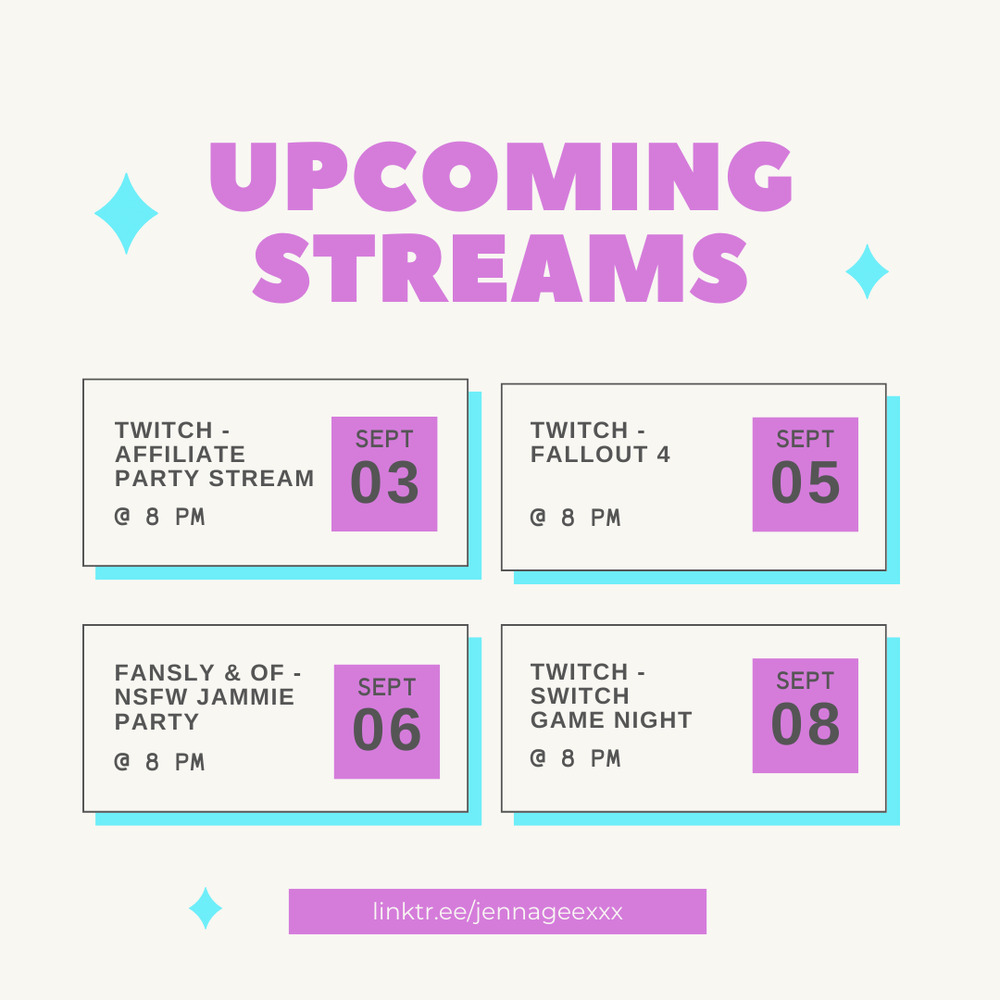 UPCOMING STREAMS

TWITCH - AFFILIATE PARTY STREAM
@ 8 PM
SEPT 03

TWITCH - FALLOUT 4
@ 8 PM
SEPT 05

FANSLY & OF - NSFW JAMMIE PARTY
@ 8 PM
SEPT 06

TWITCH - SWITCH GAME NIGHT
@ 8 PM
SEPT 08

linktr.ee/jennageexxx